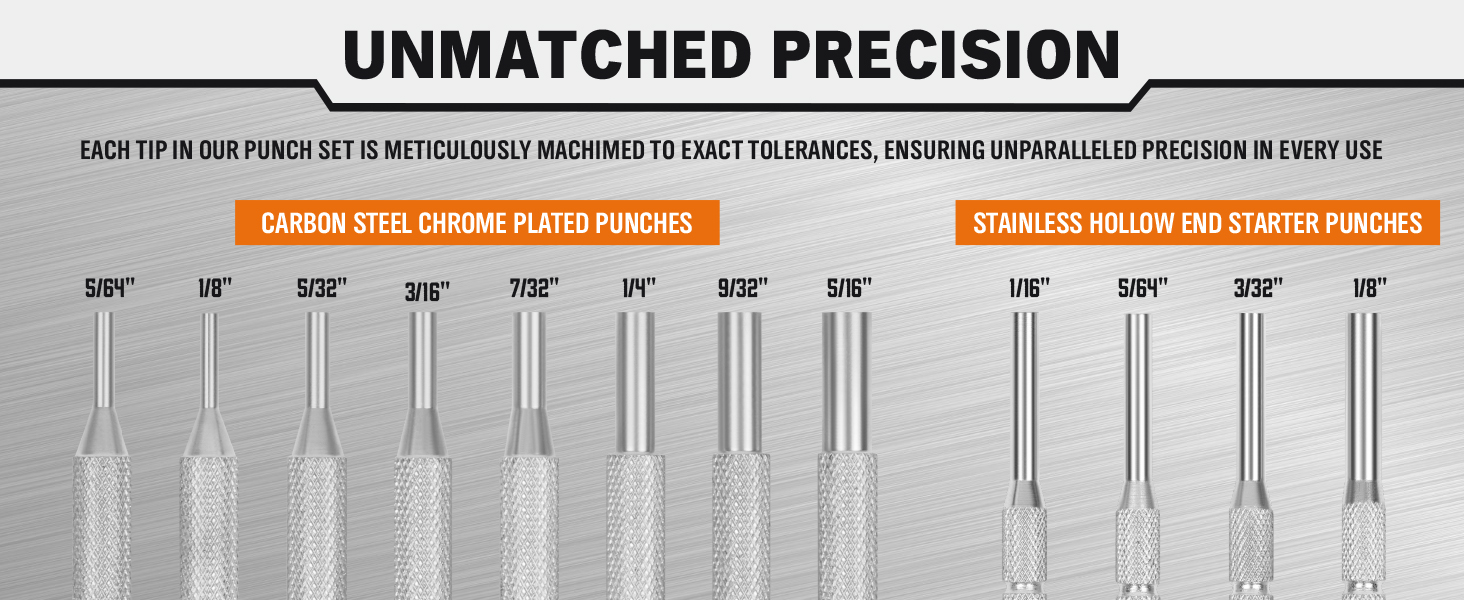 UNMATCHED PRECISION

EACH TIP IN OUR PUNCH SET IS METICULOUSLY MACHIMED TO EXACT TOLERANCES, ENSURING UNPARALLELED PRECISION IN EVERY USE

CARBON STEEL CHROME PLATED PUNCHES

5/64" 1/8" 5/32" 3/16" 7/32" 1/4" 9/32" 5/16"

STAINLESS HOLLOW END STARTER PUNCHES

1/16" 5/64" 3/32" 1/8"